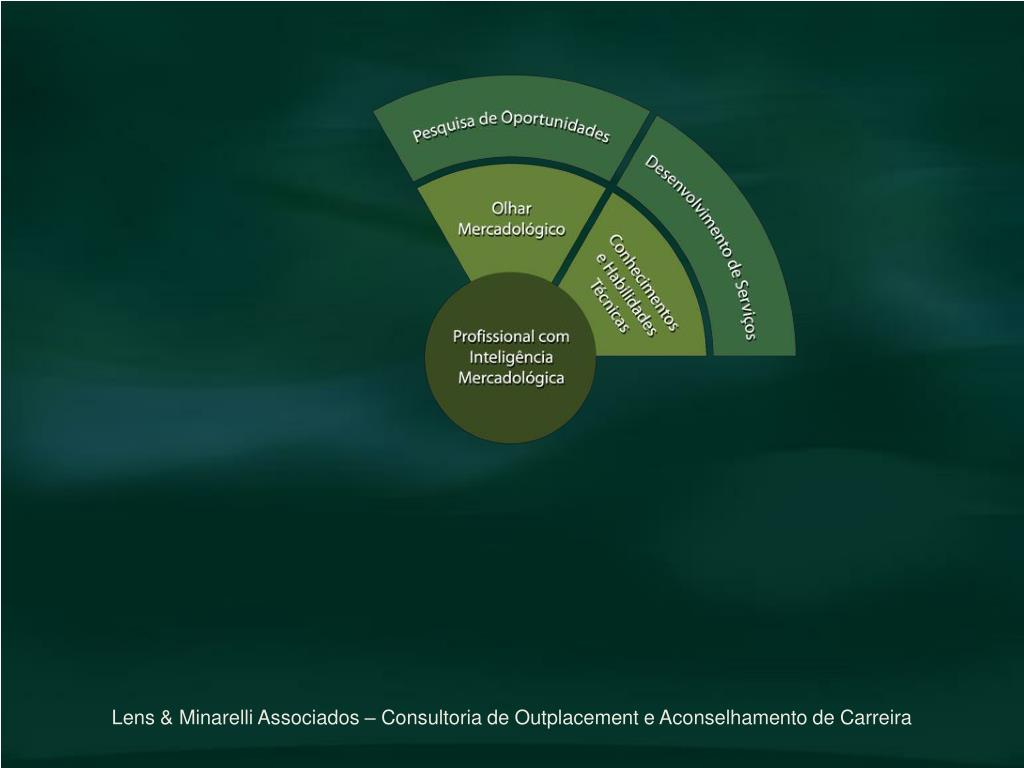 Pesquisa de Oportunidades

Desenvolvimento de Serviços

Olhar Mercadológico

Conhecimentos e Habilidades Técnicas

Profissional com Inteligência Mercadológica

Lens & Minarelli Associados – Consultoria de Outplacement e Aconselhamento de Carreira